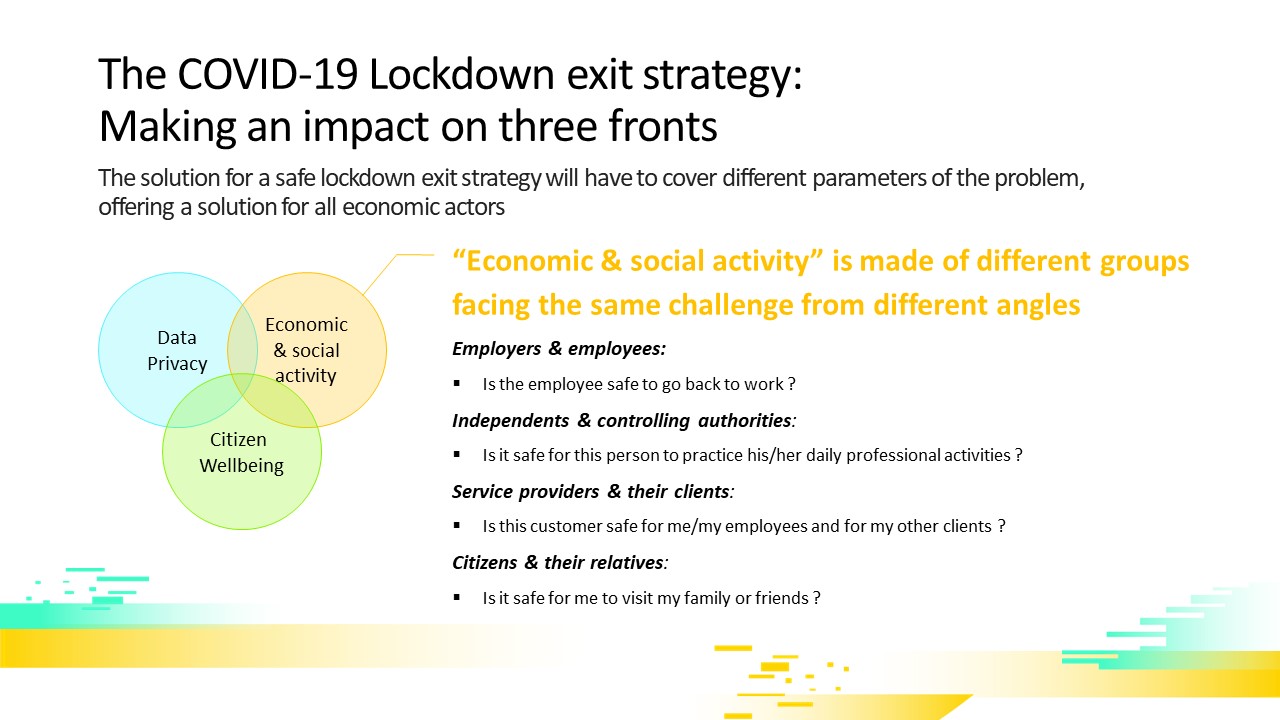 The COVID-19 Lockdown exit strategy:
Making an impact on three fronts

The solution for a safe lockdown exit strategy will have to cover different parameters of the problem, offering a solution for all economic actors

Data Privacy

Economic & social activity

Citizen Wellbeing

“Economic & social activity” is made of different groups facing the same challenge from different angles

Employers & employees:

▪ Is the employee safe to go back to work ?

Independents & controlling authorities:

▪ Is it safe for this person to practice his/her daily professional activities ?

Service providers & their clients:

▪ Is this customer safe for me/my employees and for my other clients ?

Citizens & their relatives:

▪ Is it safe for me to visit my family or friends ?